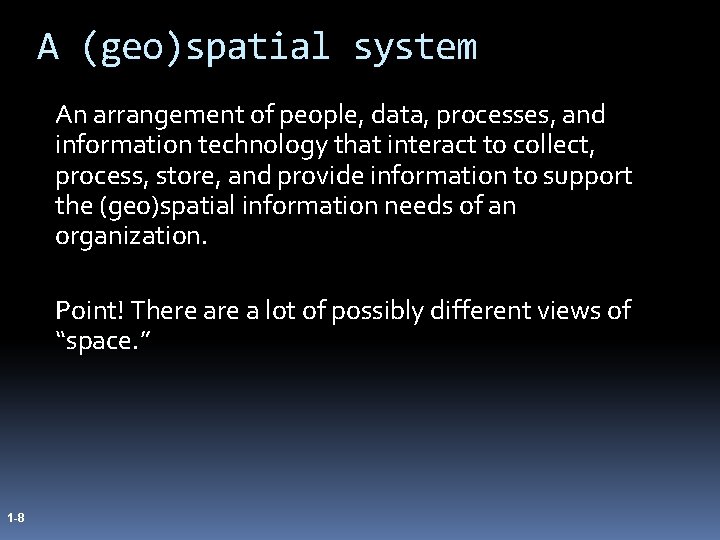 A (geo)spatial system

An arrangement of people, data, processes, and information technology that interact to collect, process, store, and provide information to support the (geo)spatial information needs of an organization.

Point! There are a lot of possibly different views of “space.”

1-8